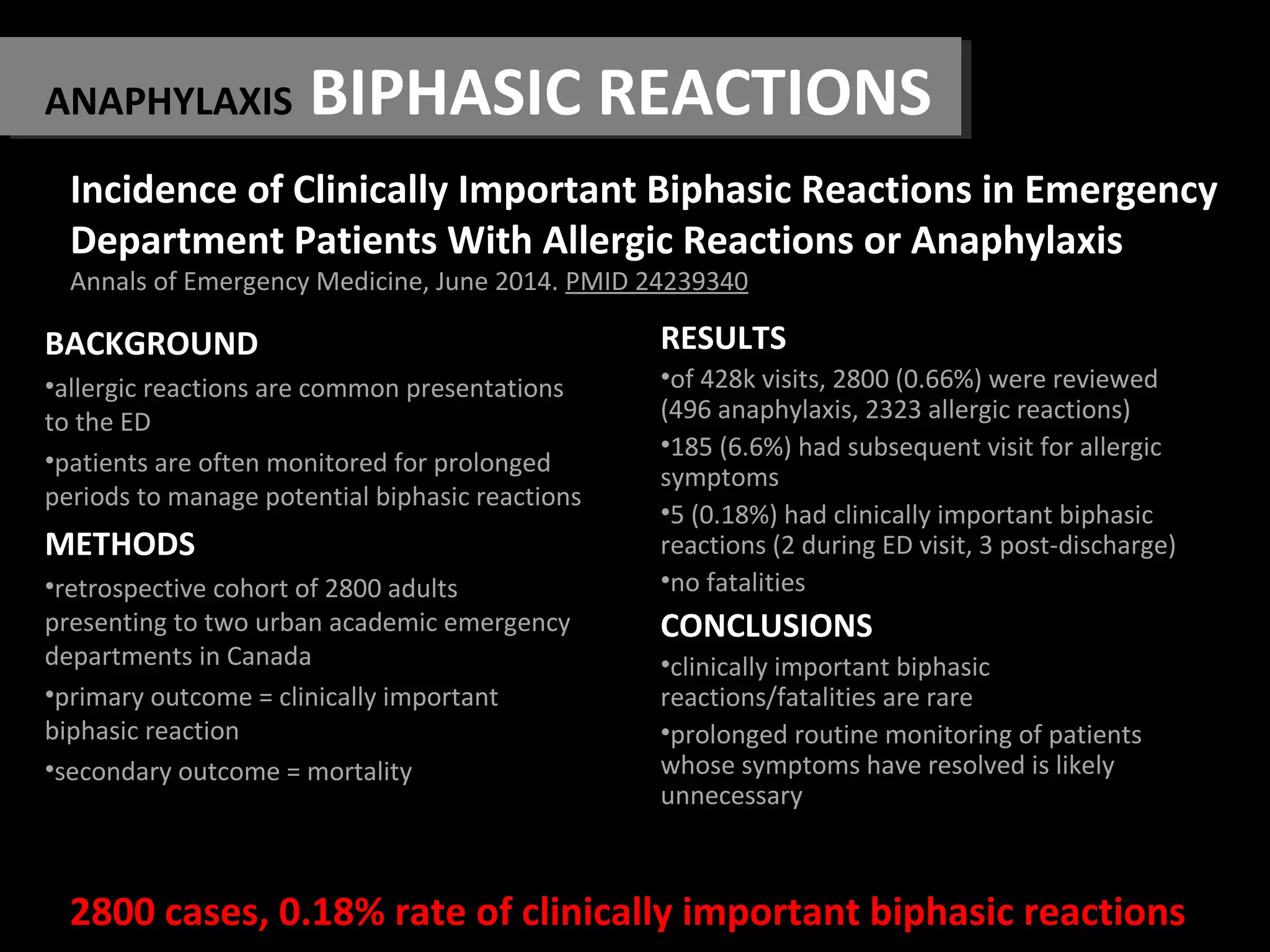 ANAPHYLAXIS BIPHASIC REACTIONS

Incidence of Clinically Important Biphasic Reactions in Emergency Department Patients With Allergic Reactions or Anaphylaxis
Annals of Emergency Medicine, June 2014. PMID 24239340

BACKGROUND

•allergic reactions are common presentations to the ED

•patients are often monitored for prolonged periods to manage potential biphasic reactions

METHODS

•retrospective cohort of 2800 adults presenting to two urban academic emergency departments in Canada

•primary outcome = clinically important biphasic reaction

•secondary outcome = mortality

RESULTS

•of 428k visits, 2800 (0.66%) were reviewed (496 anaphylaxis, 2323 allergic reactions)

•185 (6.6%) had subsequent visit for allergic symptoms

•5 (0.18%) had clinically important biphasic reactions (2 during ED visit, 3 post-discharge)

•no fatalities

CONCLUSIONS

•clinically important biphasic reactions/fatalities are rare

•prolonged routine monitoring of patients whose symptoms have resolved is likely unnecessary

2800 cases, 0.18% rate of clinically important biphasic reactions